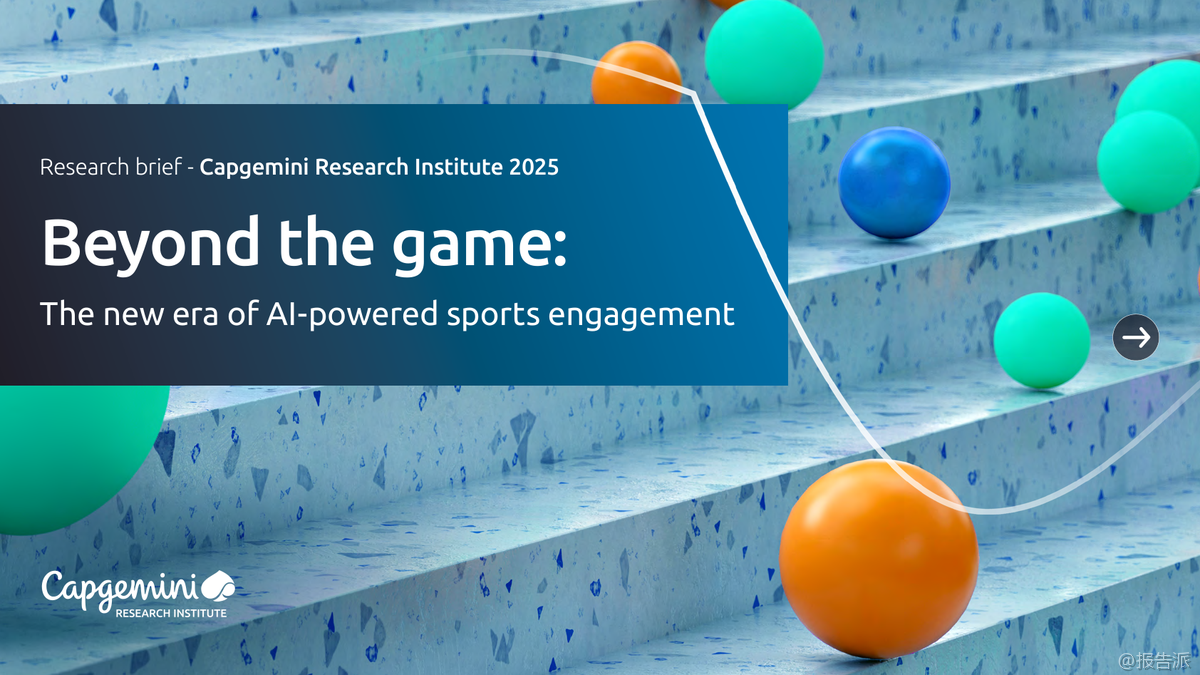 Research brief - Capgemini Research Institute 2025

Beyond the game:

The new era of AI-powered sports engagement

Capgemini
RESEARCH INSTITUTE

@报告派